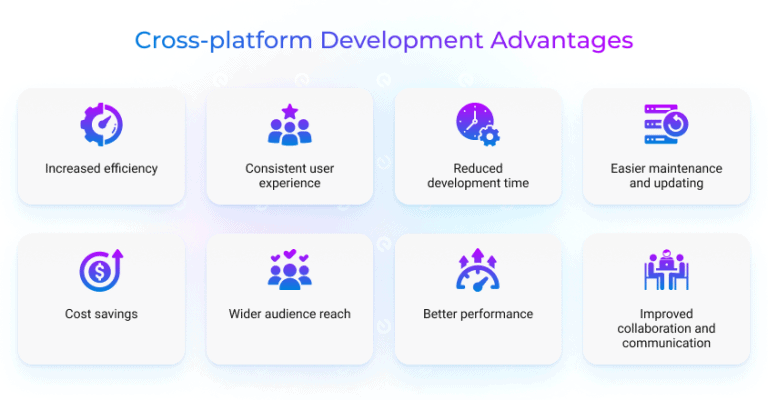 Cross-platform Development Advantages

Increased efficiency

Consistent user experience

Reduced development time

Easier maintenance and updating

Cost savings

Wider audience reach

Better performance

Improved collaboration and communication